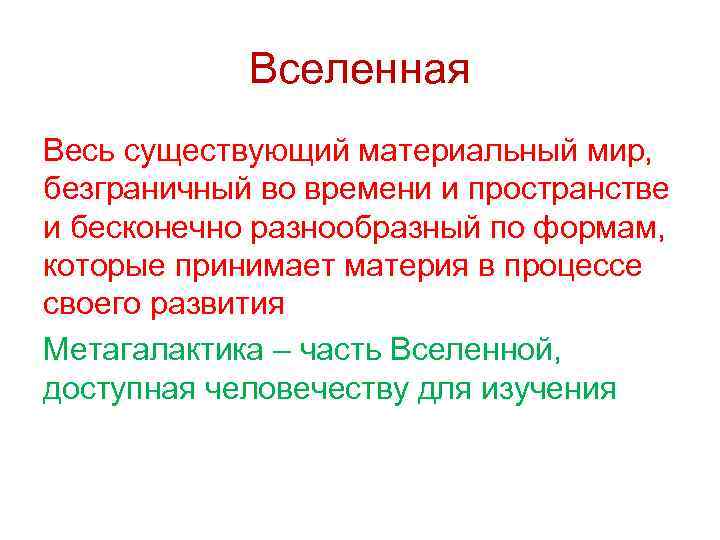 Вселенная

Весь существующий материальный мир, безграничный во времени и пространстве и бесконечно разнообразный по формам, которые принимает материя в процессе своего развития

Метагалактика – часть Вселенной, доступная человечеству для изучения